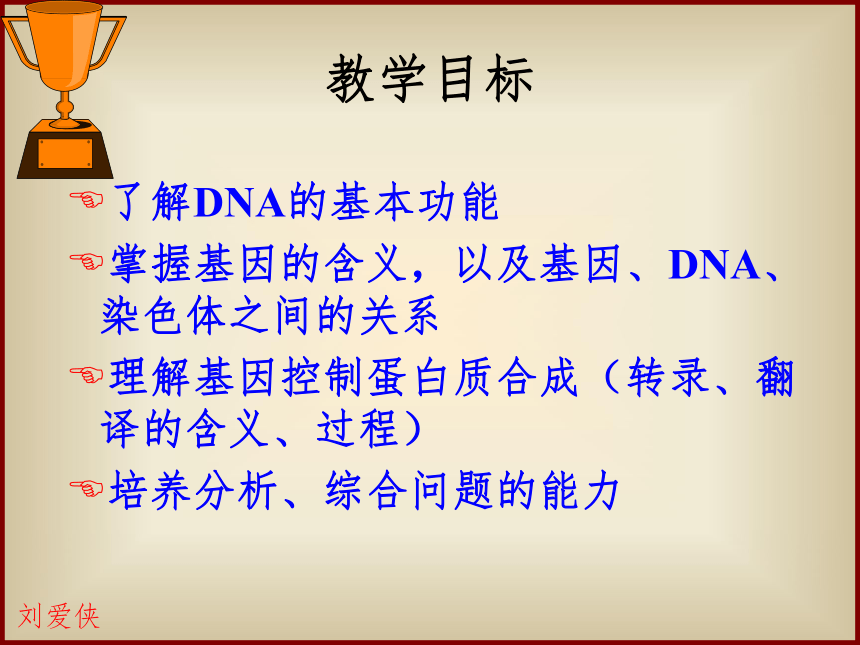 教学目标

了解DNA的基本功能

掌握基因的含义，以及基因、DNA、染色体之间的关系

理解基因控制蛋白质合成（转录、翻译的含义、过程）

培养分析、综合问题的能力

刘爱侠